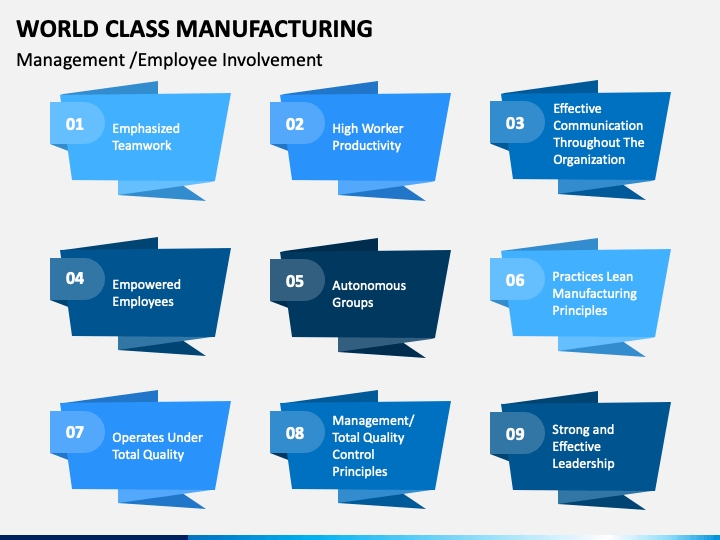 WORLD CLASS MANUFACTURING
Management /Employee Involvement

01
Emphasized Teamwork

02
High Worker Productivity

03
Effective Communication Throughout The Organization

04
Empowered Employees

05
Autonomous Groups

06
Practices Lean Manufacturing Principles

07
Operates Under Total Quality

08
Management/ Total Quality Control Principles

09
Strong and Effective Leadership